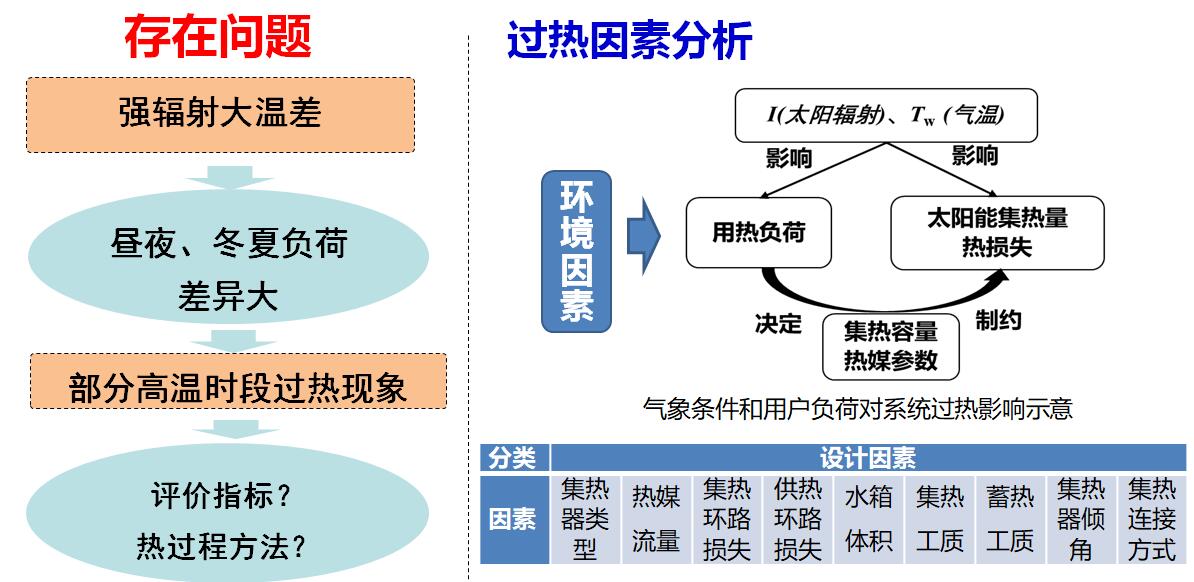 存在问题

强辐射大温差

昼夜、冬夏负荷差异大

部分高温时段过热现象

评价指标？
热过程方法？

过热因素分析

$I$(太阳辐射)、$T_w$ (气温)

影响　影响

环境因素

用热负荷

太阳能集热量
热损失

决定　集热容量
热媒参数　制约

气象条件和用户负荷对系统过热影响示意

| 分类 | 设计因素 | | | | | | | | |
|---|---|---|---|---|---|---|---|---|---|
| 因素 | 集热器类型 | 热媒流量 | 集热环路损失 | 供热环路损失 | 水箱体积 | 集热工质 | 蓄热工质 | 集热器倾角 | 集热连接方式 |